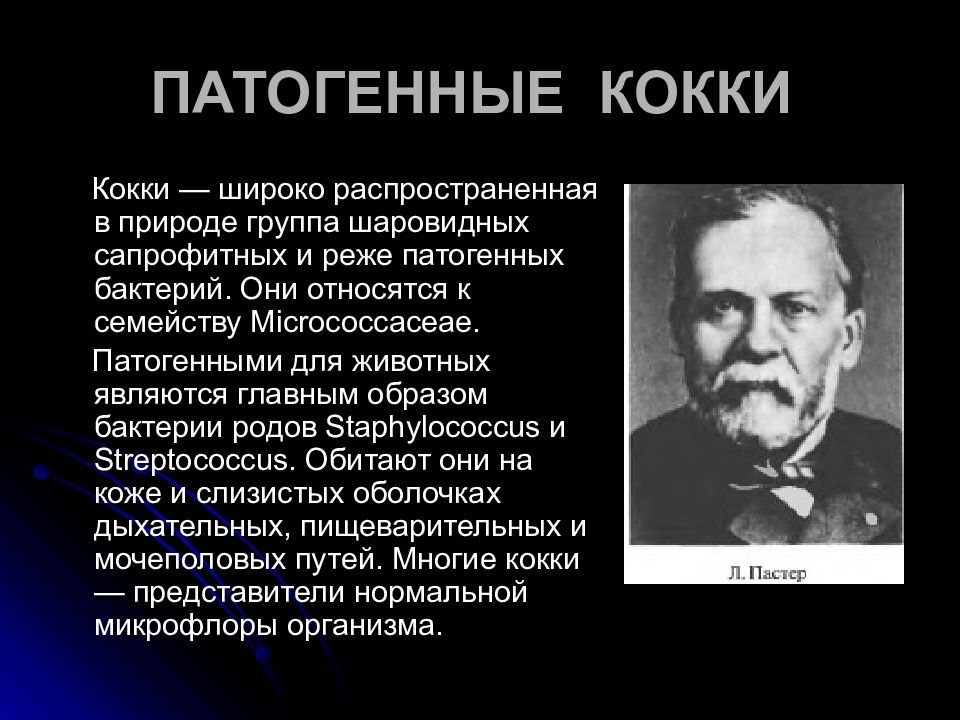 ПАТОГЕННЫЕ КОККИ

Кокки — широко распространенная в природе группа шаровидных сапрофитных и реже патогенных бактерий. Они относятся к семейству Micrococcaceae.

Патогенными для животных являются главным образом бактерии родов Staphylococcus и Streptococcus. Обитают они на коже и слизистых оболочках дыхательных, пищеварительных и мочеполовых путей. Многие кокки — представители нормальной микрофлоры организма.

Л. Пастер